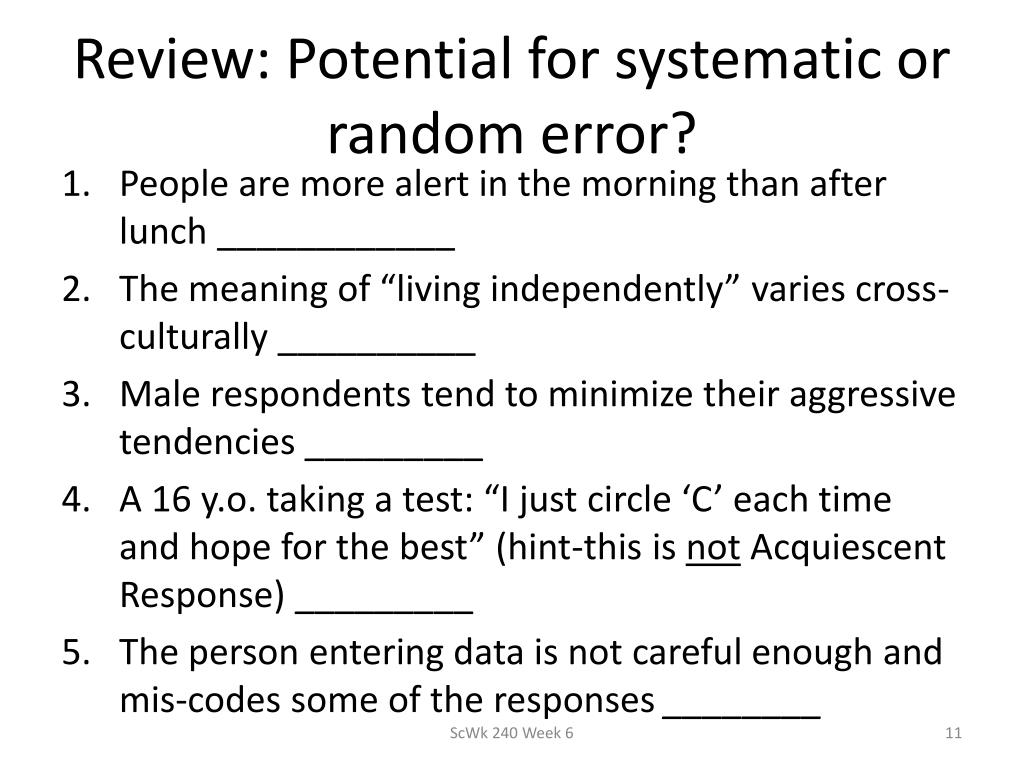 Review: Potential for systematic or random error?

1. People are more alert in the morning than after lunch ____________
2. The meaning of “living independently” varies cross-culturally __________
3. Male respondents tend to minimize their aggressive tendencies _________
4. A 16 y.o. taking a test: “I just circle ‘C’ each time and hope for the best” (hint-this is not Acquiescent Response) _________
5. The person entering data is not careful enough and mis-codes some of the responses ________

ScWk 240 Week 6

11